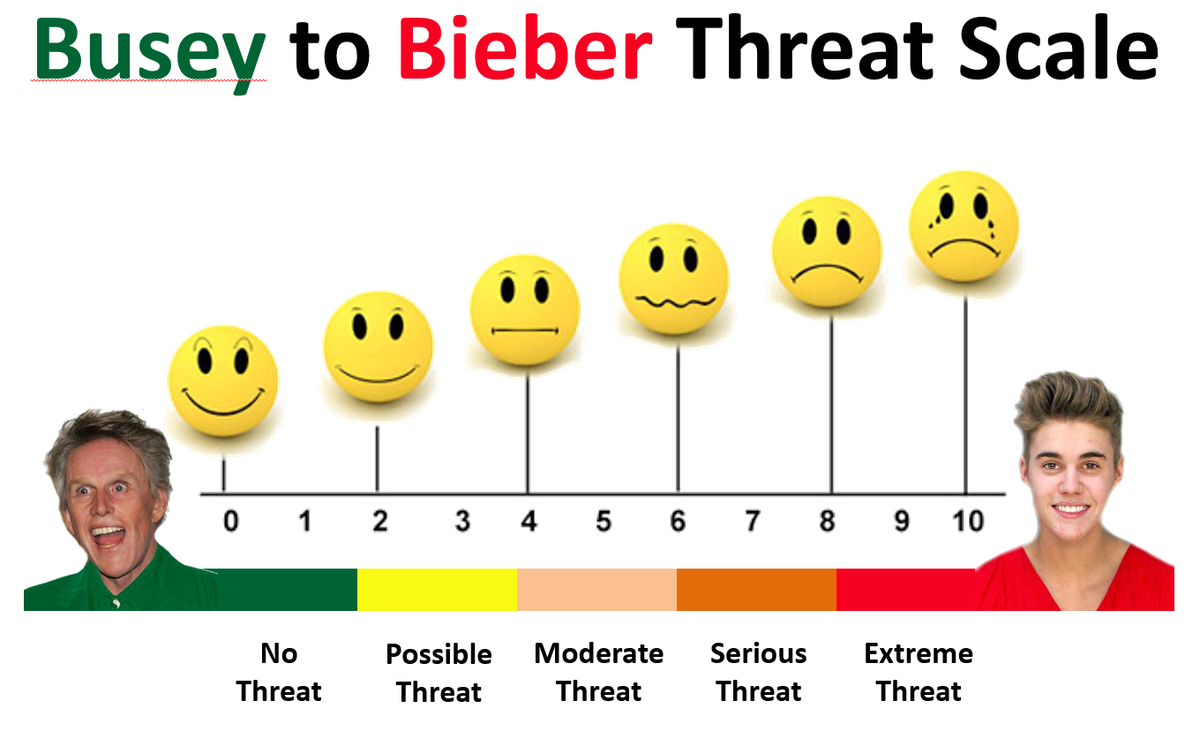 Busey to Bieber Threat Scale

0 1 2 3 4 5 6 7 8 9 10

No Threat

Possible Threat

Moderate Threat

Serious Threat

Extreme Threat